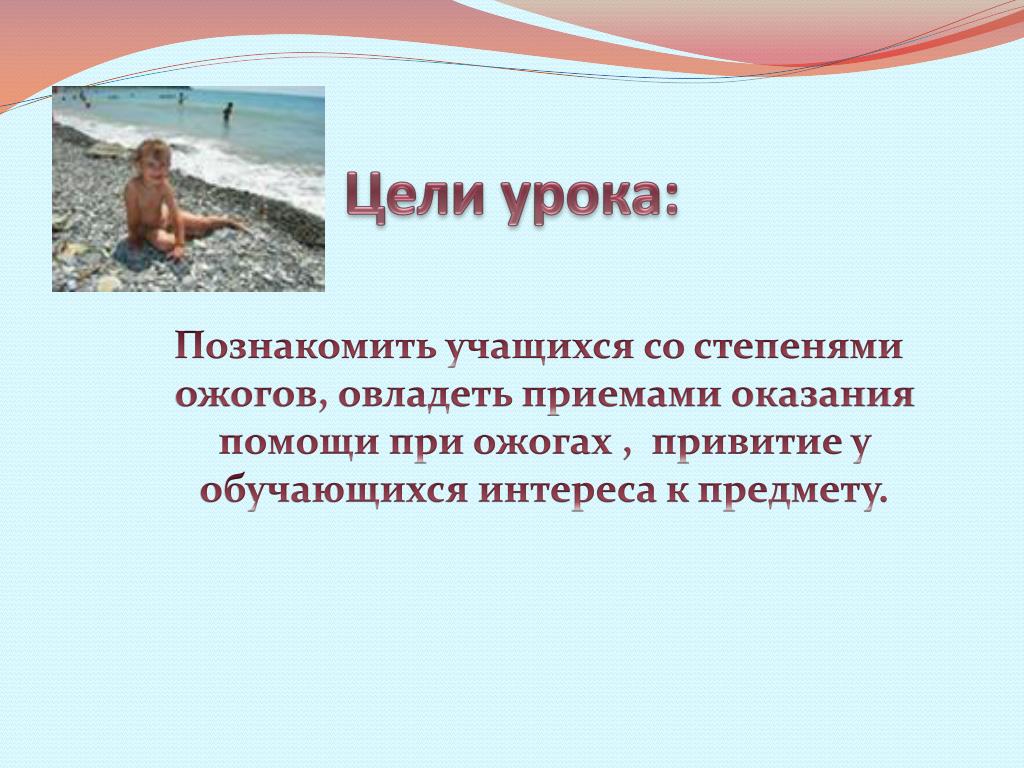 Цели урока:

Познакомить учащихся со степенями ожогов, овладеть приемами оказания помощи при ожогах , привитие у обучающихся интереса к предмету.